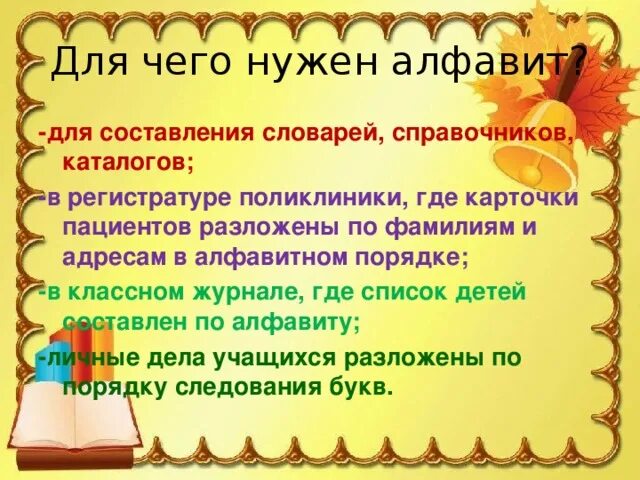 Для чего нужен алфавит?

-для составления словарей, справочников, каталогов;

-в регистратуре поликлиники, где карточки пациентов разложены по фамилиям и адресам в алфавитном порядке;

-в классном журнале, где список детей составлен по алфавиту;

-личные дела учащихся разложены по порядку следования букв.